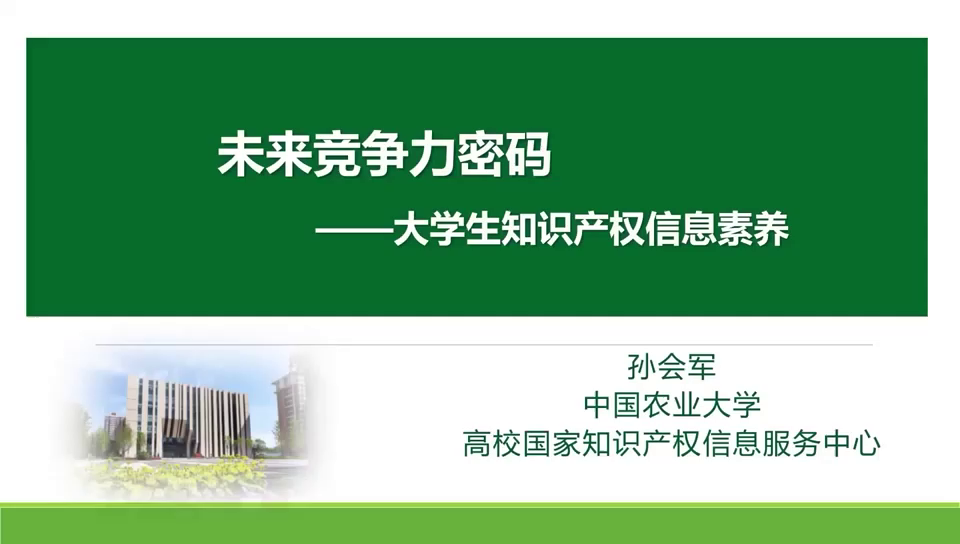 未来竞争力密码

——大学生知识产权信息素养

孙会军
中国农业大学
高校国家知识产权信息服务中心